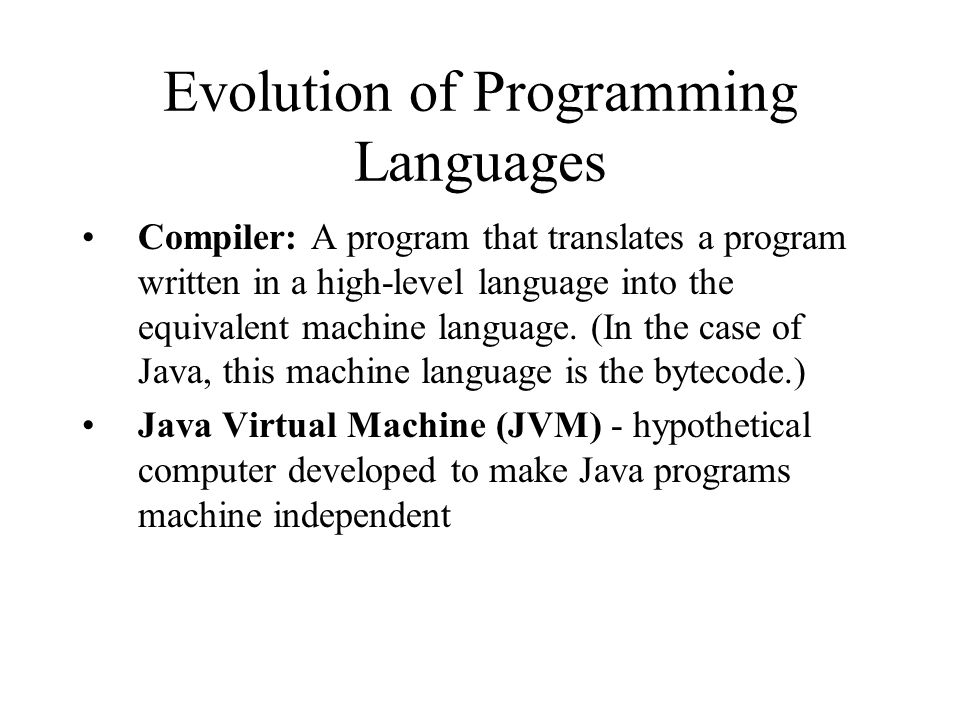 Evolution of Programming Languages

• Compiler: A program that translates a program written in a high-level language into the equivalent machine language. (In the case of Java, this machine language is the bytecode.)

• Java Virtual Machine (JVM) - hypothetical computer developed to make Java programs machine independent